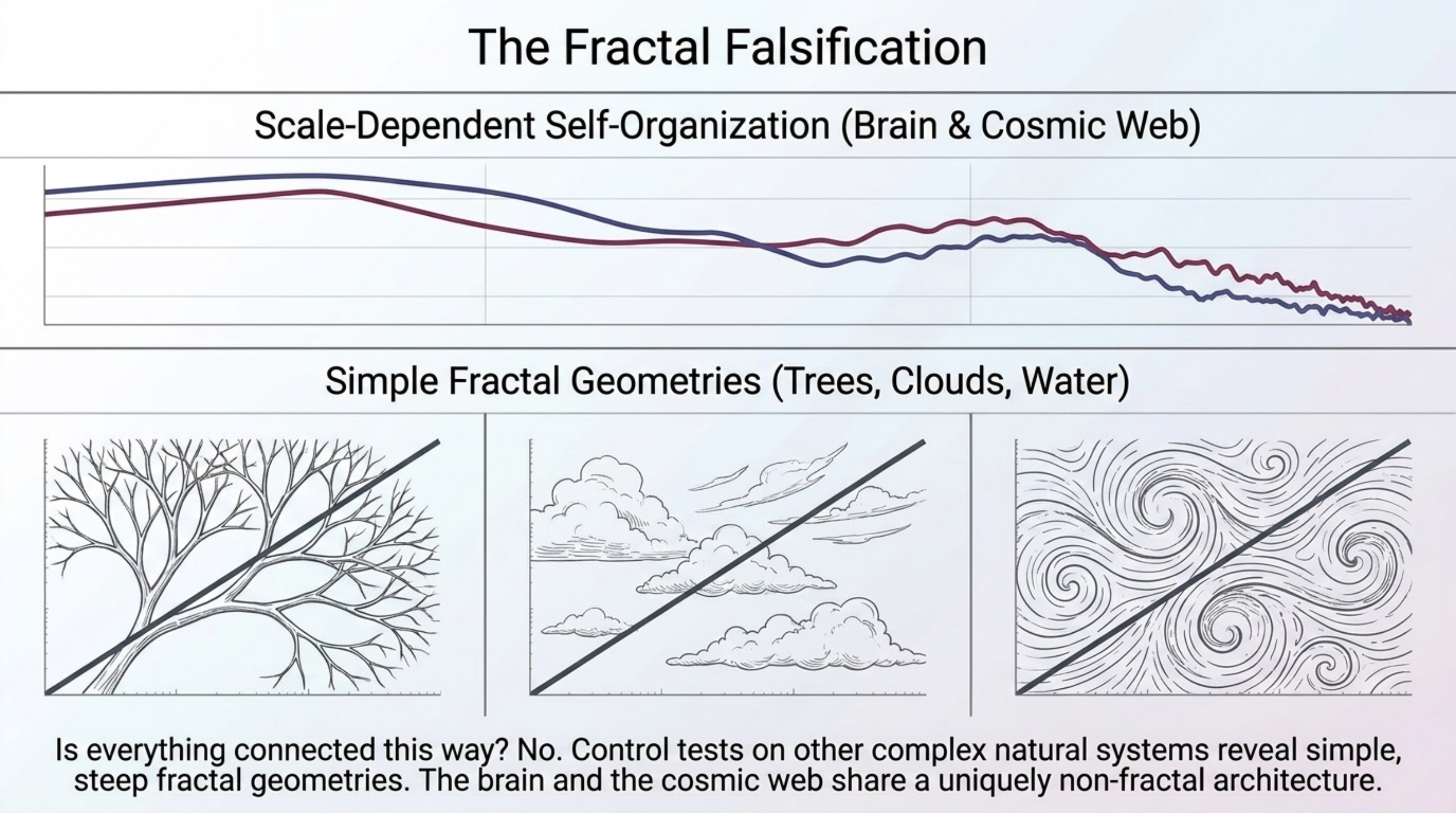 The Fractal Falsification

Scale-Dependent Self-Organization (Brain & Cosmic Web)

Simple Fractal Geometries (Trees, Clouds, Water)

Is everything connected this way? No. Control tests on other complex natural systems reveal simple, steep fractal geometries. The brain and the cosmic web share a uniquely non-fractal architecture.